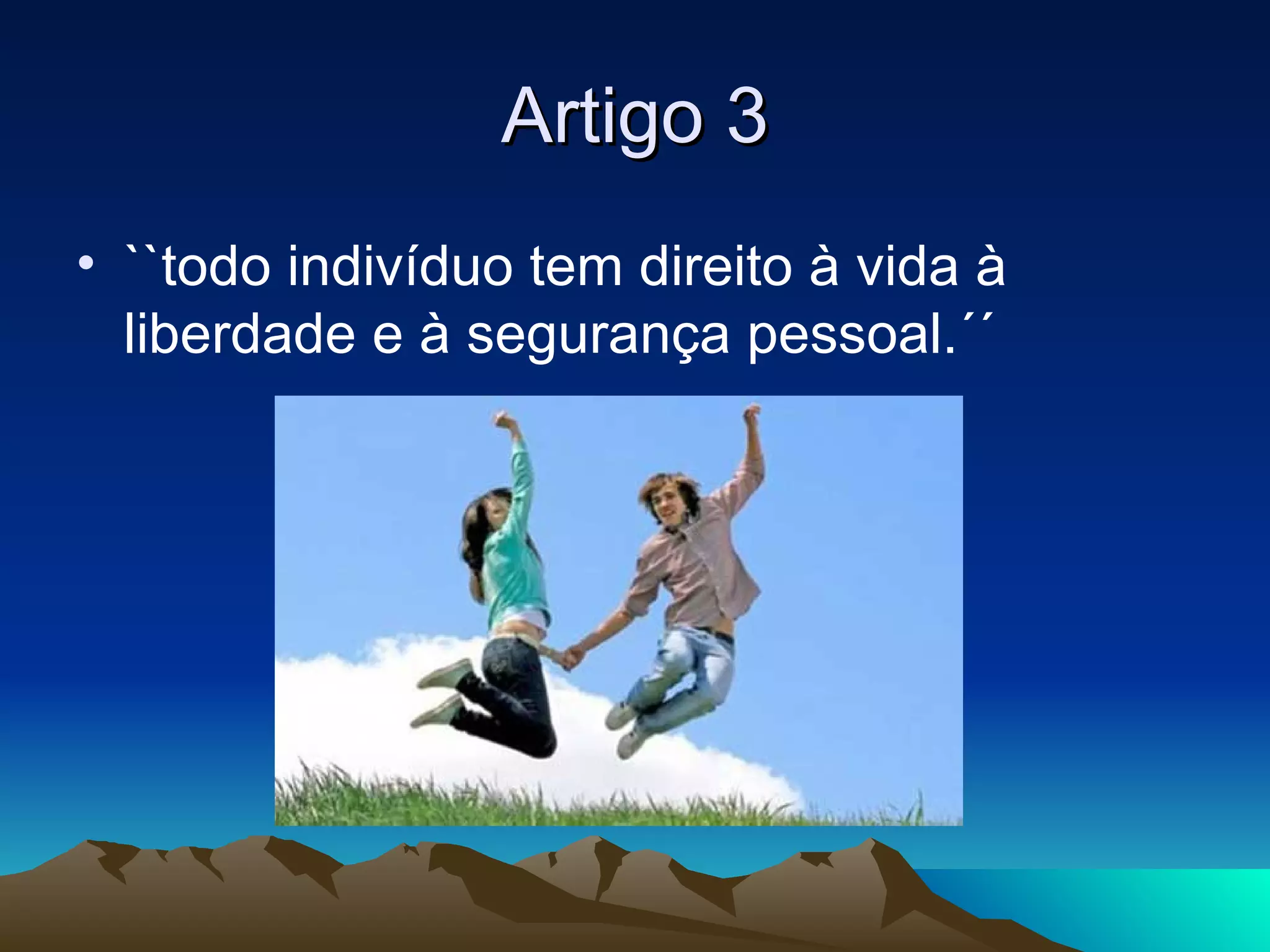 Artigo 3

• ``todo indivíduo tem direito à vida à liberdade e à segurança pessoal.´´